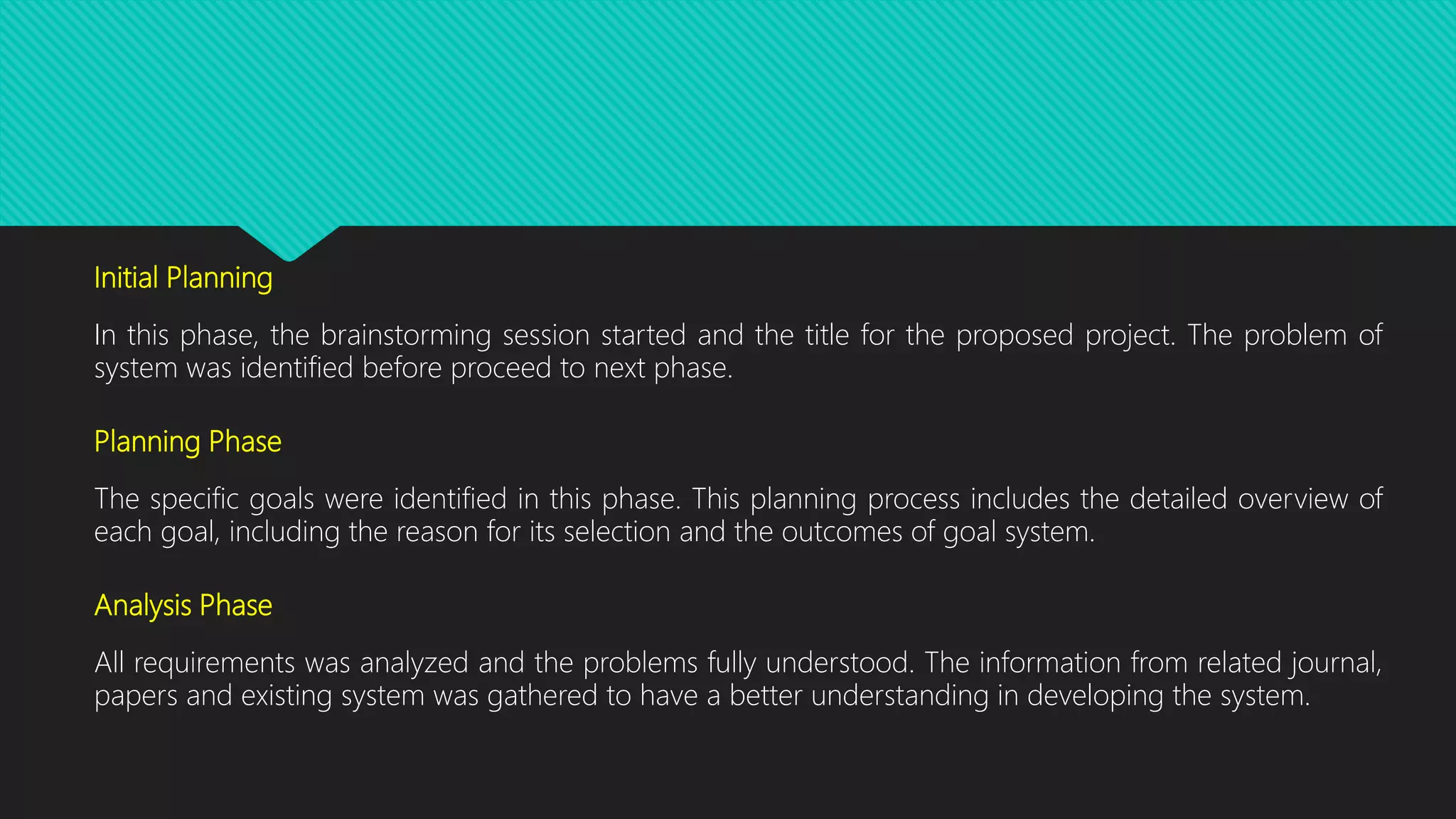 Initial Planning

In this phase, the brainstorming session started and the title for the proposed project. The problem of system was identified before proceed to next phase.

Planning Phase

The specific goals were identified in this phase. This planning process includes the detailed overview of each goal, including the reason for its selection and the outcomes of goal system.

Analysis Phase

All requirements was analyzed and the problems fully understood. The information from related journal, papers and existing system was gathered to have a better understanding in developing the system.